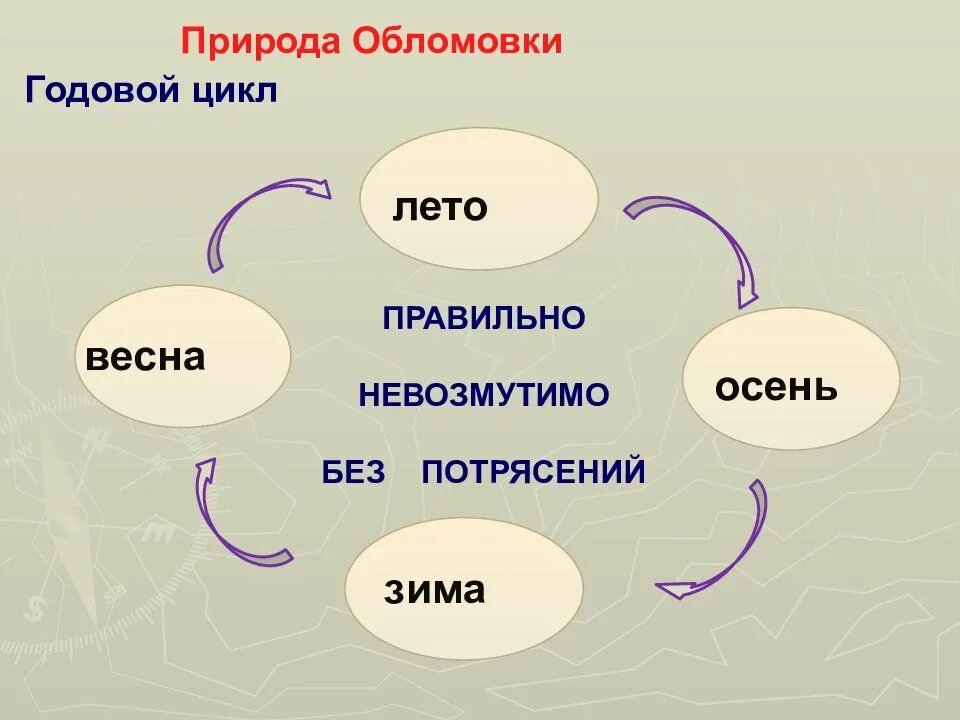 Природа Обломовки

Годовой цикл

лето

весна

ПРАВИЛЬНО

НЕВОЗМУТИМО

БЕЗ ПОТРЯСЕНИЙ

осень

зима